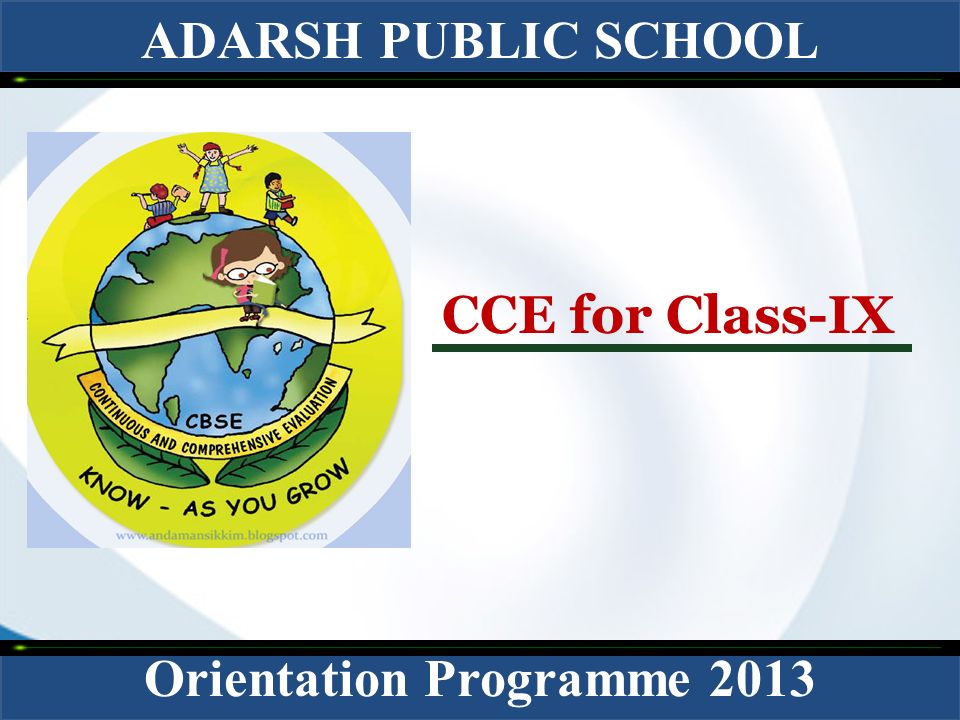 ADARSH PUBLIC SCHOOL

CBSE

CONTINUOUS AND COMPREHENSIVE EVALUATION

KNOW - AS YOU GROW

www.andamansikkim.blogspot.com

CCE for Class-IX

Orientation Programme 2013